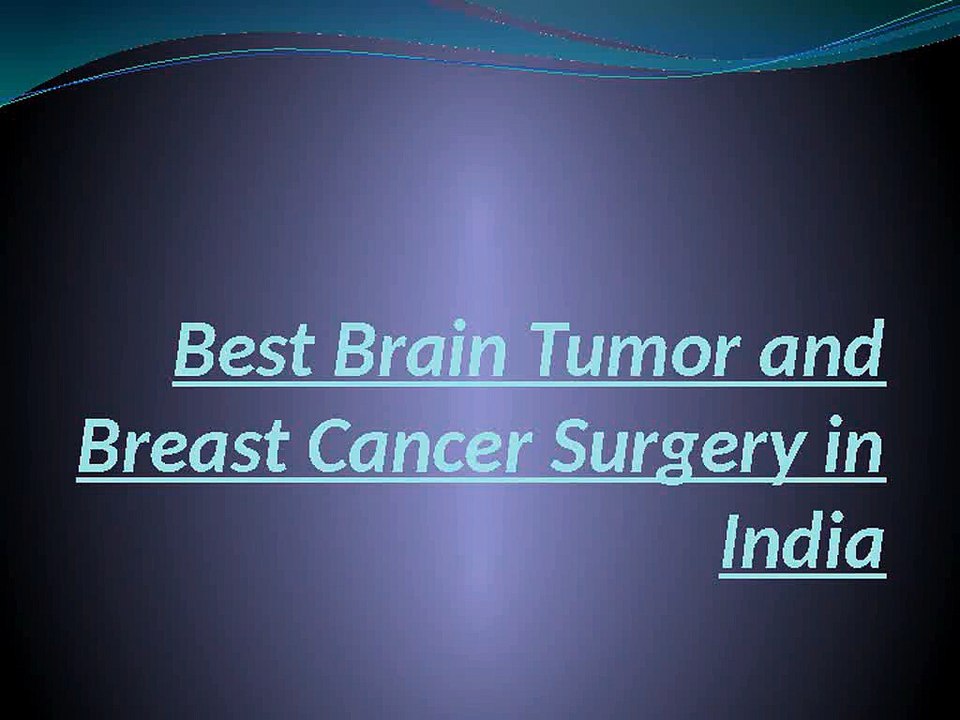 Best Brain Tumor and Breast Cancer Surgery in India